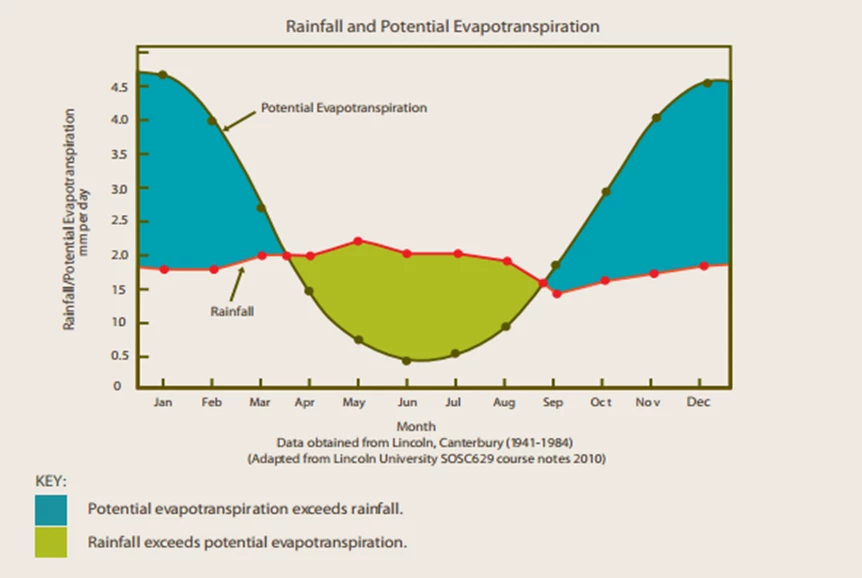 Rainfall and Potential Evapotranspiration

Rainfall/Potential Evapotranspiration mm per day

4.5
4.0
3.5
3.0
2.5
2.0
15
10
0.5
0

Potential Evapotranspiration

Rainfall

Jan Feb Mar Apr May Jun Jul Aug Sep Oct Nov Dec

Month
Data obtained from Lincoln, Canterbury (1941-1984)
(Adapted from Lincoln University SOSC629 course notes 2010)

KEY:
Potential evapotranspiration exceeds rainfall.
Rainfall exceeds potential evapotranspiration.